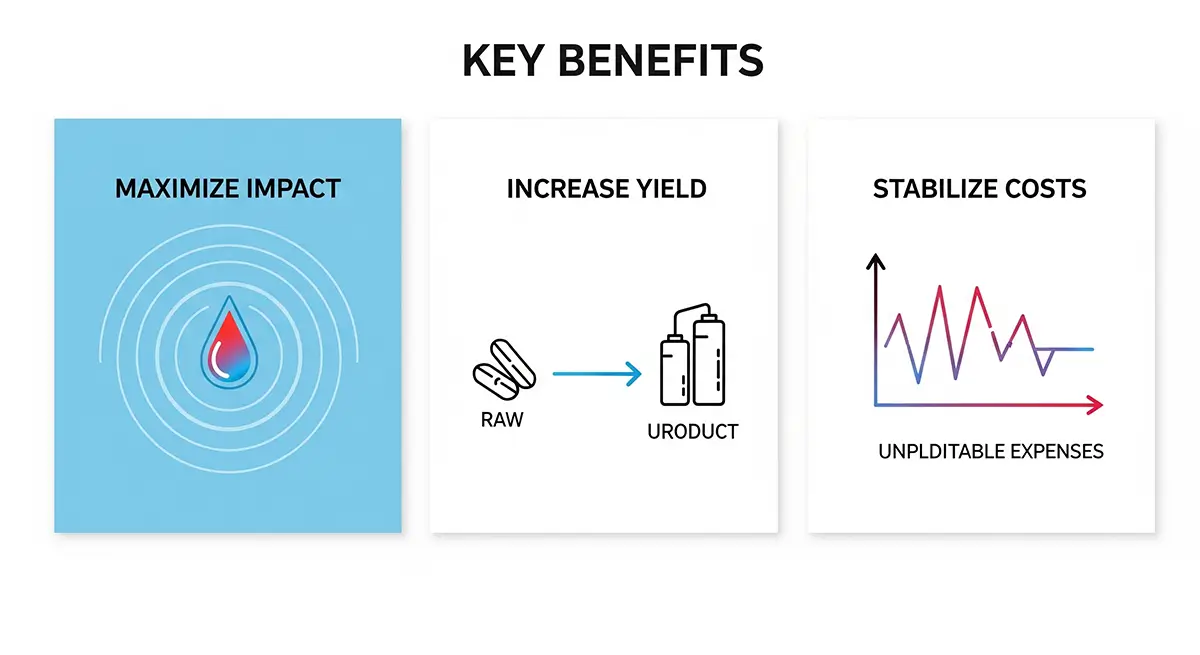 KEY BENEFITS

MAXIMIZE IMPACT

INCREASE YIELD

RAW

URODUCT

STABILIZE COSTS

UNPLDITABLE EXPENSES